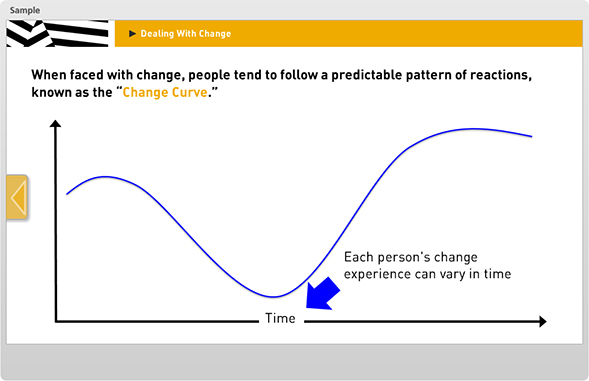 Sample

▶ Dealing With Change

When faced with change, people tend to follow a predictable pattern of reactions, known as the "Change Curve."

Each person's change experience can vary in time

Time